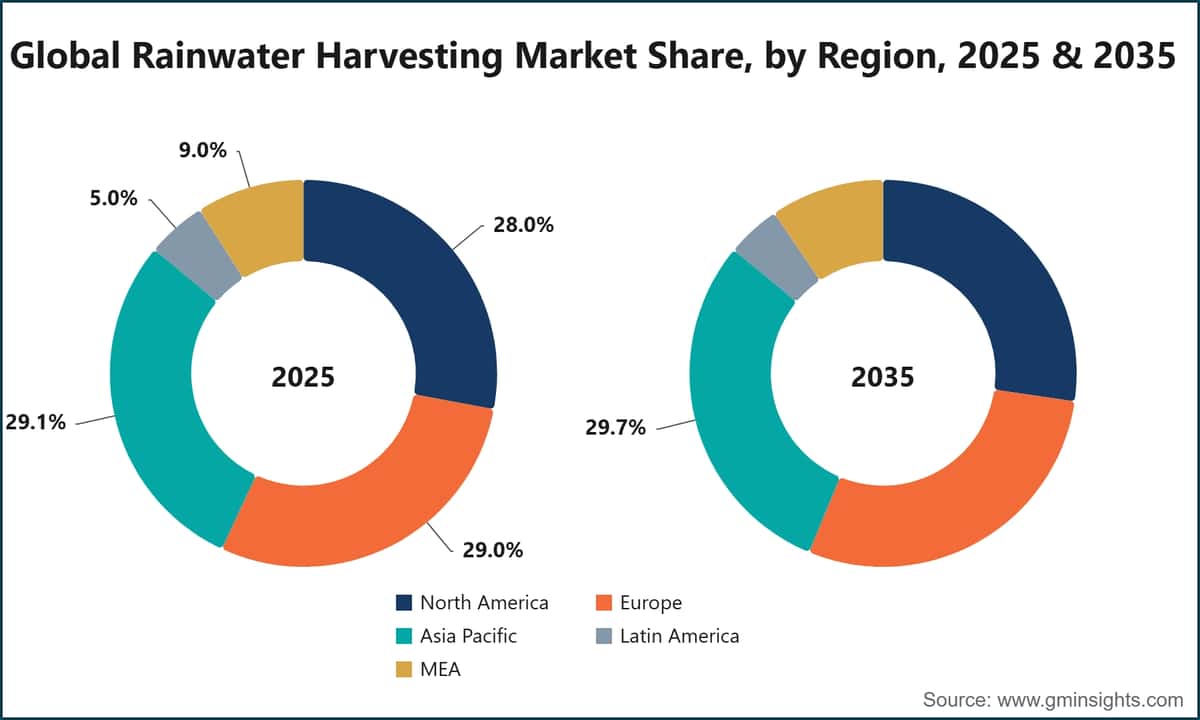 Global Rainwater Harvesting Market Share, by Region, 2025 & 2035

9.0%
5.0%
28.0%
2025
29.1%
29.0%

2035
29.7%

North America
Europe
Asia Pacific
Latin America
MEA

Source: www.gminsights.com